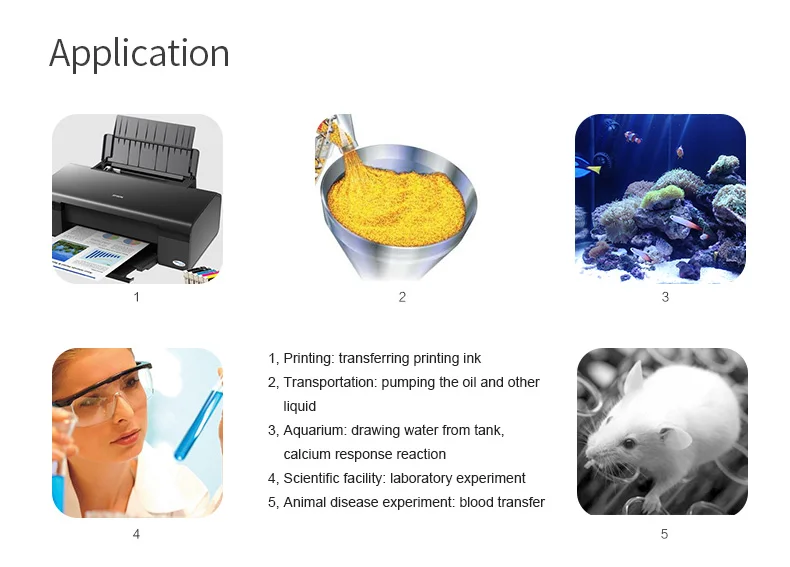 Application

1

2

3

4

1, Printing: transferring printing ink
2, Transportation: pumping the oil and other liquid
3, Aquarium: drawing water from tank, calcium response reaction
4, Scientific facility: laboratory experiment
5, Animal disease experiment: blood transfer

5